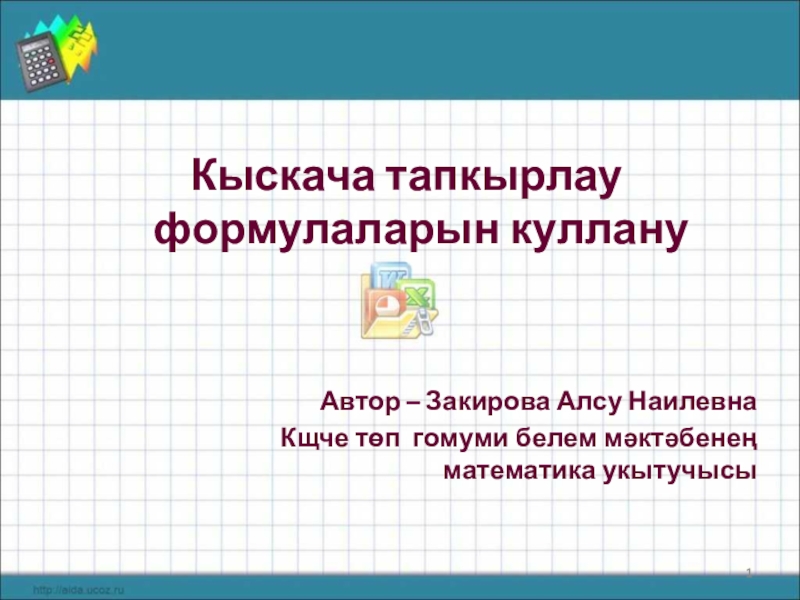 Кыскача тапкырлау формулаларын куллану

Автор – Закирова Алсу Наилевна
Кщче төп гомуми белем мәктәбенең математика укытучысы

1

http://aida.ucoz.ru